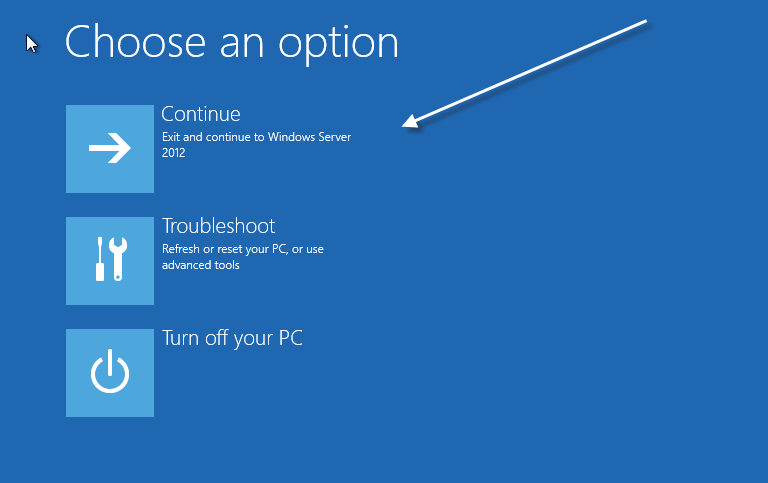 Choose an option

Continue
Exit and continue to Windows Server 2012

Troubleshoot
Refresh or reset your PC, or use advanced tools

Turn off your PC